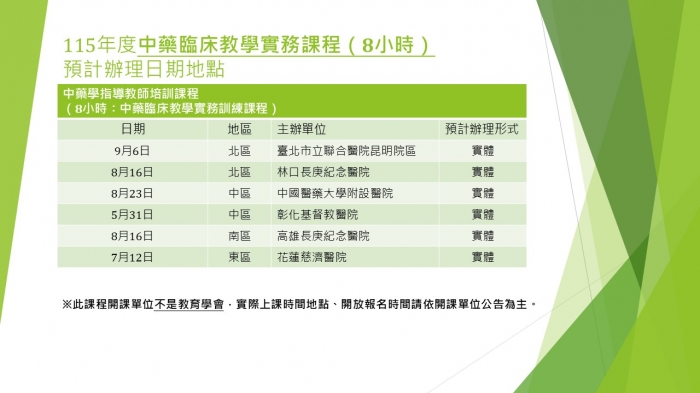 115年度中藥臨床教學實務課程（8小時）
預計辦理日期地點

中藥學指導教師培訓課程
（8小時：中藥臨床教學實務訓練課程）

| 日期 | 地區 | 主辦單位 | 預計辦理形式 |
|---|---|---|---|
| 9月6日 | 北區 | 臺北市立聯合醫院昆明院區 | 實體 |
| 8月16日 | 北區 | 林口長庚紀念醫院 | 實體 |
| 8月23日 | 中區 | 中國醫藥大學附設醫院 | 實體 |
| 5月31日 | 中區 | 彰化基督教醫院 | 實體 |
| 8月16日 | 南區 | 高雄長庚紀念醫院 | 實體 |
| 7月12日 | 東區 | 花蓮慈濟醫院 | 實體 |

※此課程開課單位不是教育學會，實際上課時間地點、開放報名時間請依開課單位公告為主。